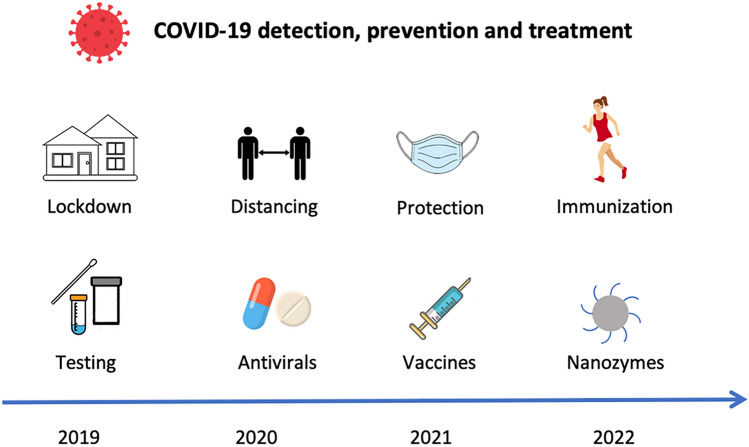 COVID-19 detection, prevention and treatment

Lockdown

Distancing

Protection

Immunization

Testing

Antivirals

Vaccines

Nanozymes

2019

2020

2021

2022